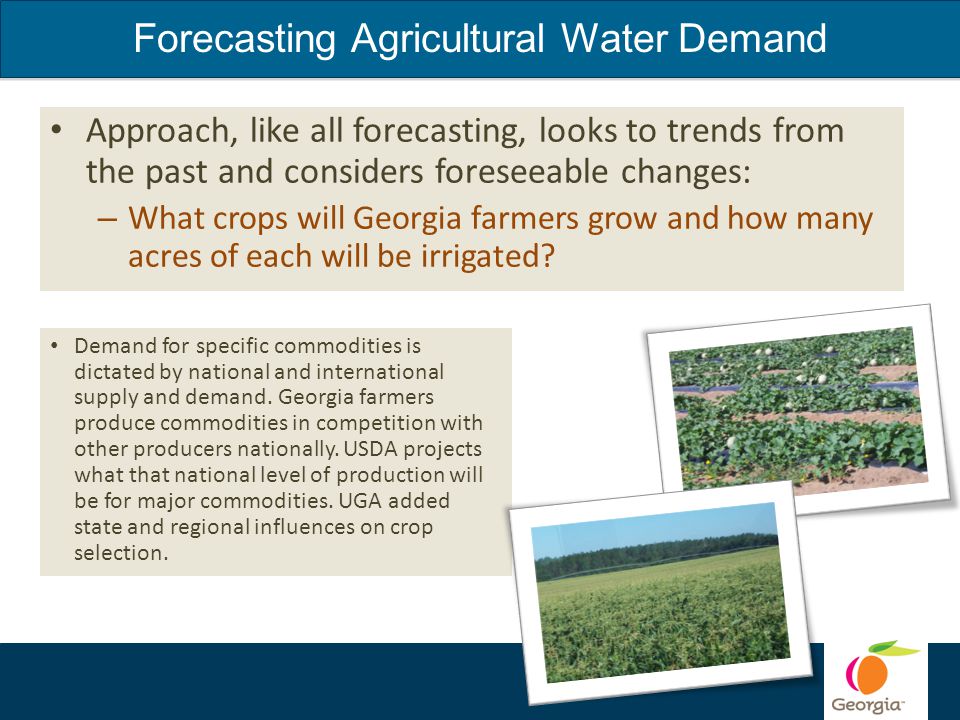 Forecasting Agricultural Water Demand

• Approach, like all forecasting, looks to trends from the past and considers foreseeable changes:

– What crops will Georgia farmers grow and how many acres of each will be irrigated?

• Demand for specific commodities is dictated by national and international supply and demand. Georgia farmers produce commodities in competition with other producers nationally. USDA projects what that national level of production will be for major commodities. UGA added state and regional influences on crop selection.

Georgia